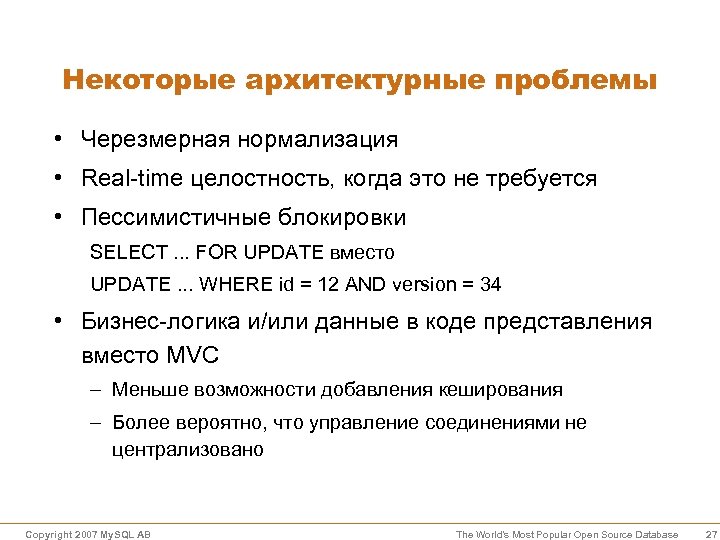 Некоторые архитектурные проблемы

• Черезмерная нормализация
• Real-time целостность, когда это не требуется
• Пессимистичные блокировки

SELECT ... FOR UPDATE вместо

UPDATE ... WHERE id = 12 AND version = 34

• Бизнес-логика и/или данные в коде представления вместо MVC
– Меньше возможности добавления кеширования
– Более вероятно, что управление соединениями не централизовано

Copyright 2007 MySQL AB

The World's Most Popular Open Source Database

27